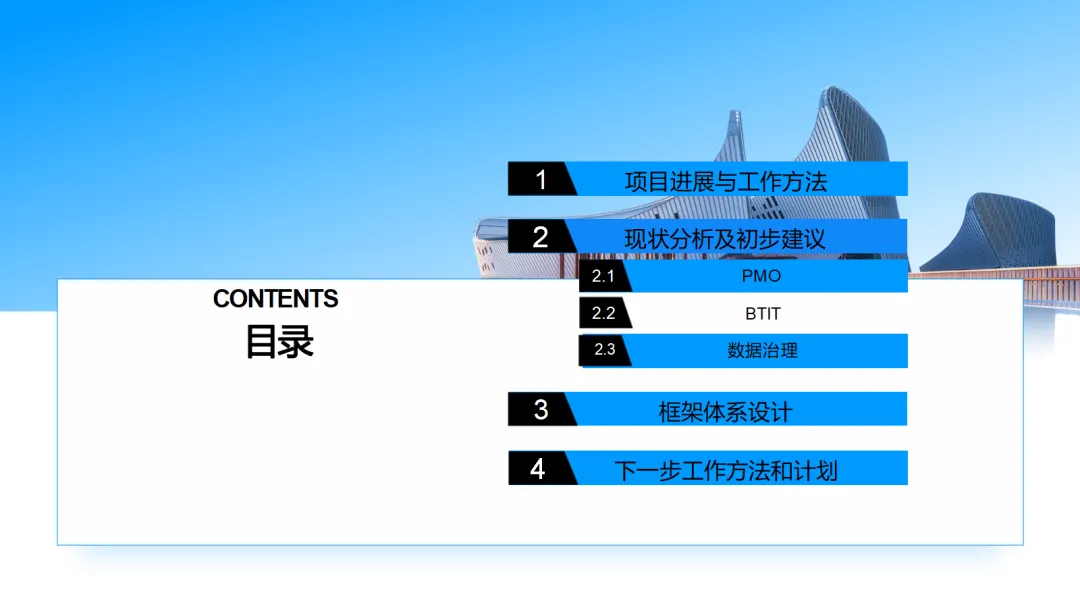 CONTENTS
目录

1 项目进展与工作方法

2 现状分析及初步建议

2.1 PMO

2.2 BTIT

2.3 数据治理

3 框架体系设计

4 下一步工作方法和计划